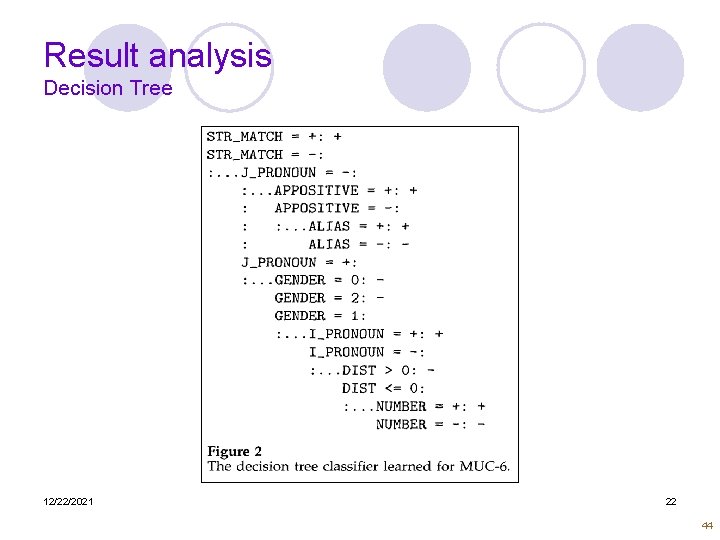 Result analysis
Decision Tree

STR_MATCH = +: +
STR_MATCH = -:
:...J_PRONOUN = -:
    :...APPOSITIVE = +: +
    :   APPOSITIVE = -:
    :   :...ALIAS = +: +
    :       ALIAS = -: -
    J_PRONOUN = +:
    :...GENDER = 0: -
        GENDER = 2: -
        GENDER = 1:
        :...I_PRONOUN = +: +
            I_PRONOUN = -:
            :...DIST > 0: -
                DIST <= 0:
                :...NUMBER = +: +
                    NUMBER = -: -

Figure 2
The decision tree classifier learned for MUC-6.

12/22/2021

22

44